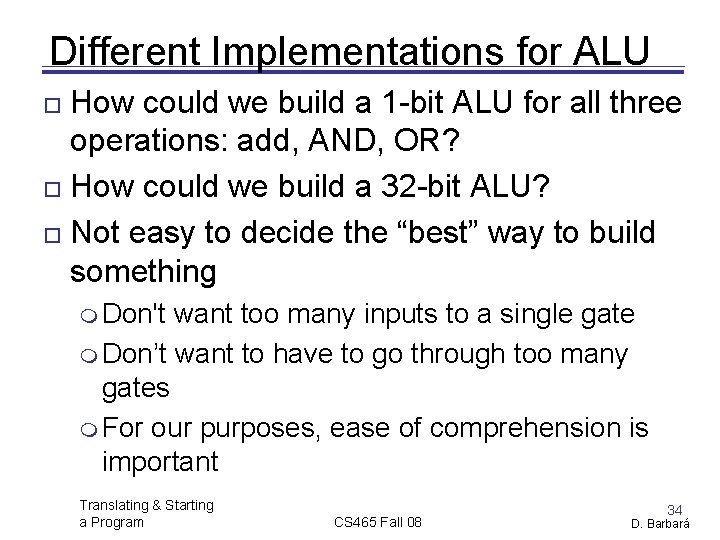 Different Implementations for ALU

How could we build a 1-bit ALU for all three operations: add, AND, OR?

How could we build a 32-bit ALU?

Not easy to decide the “best” way to build something

Don't want too many inputs to a single gate

Don’t want to have to go through too many gates

For our purposes, ease of comprehension is important

Translating & Starting a Program

CS465 Fall 08

34

D. Barbará